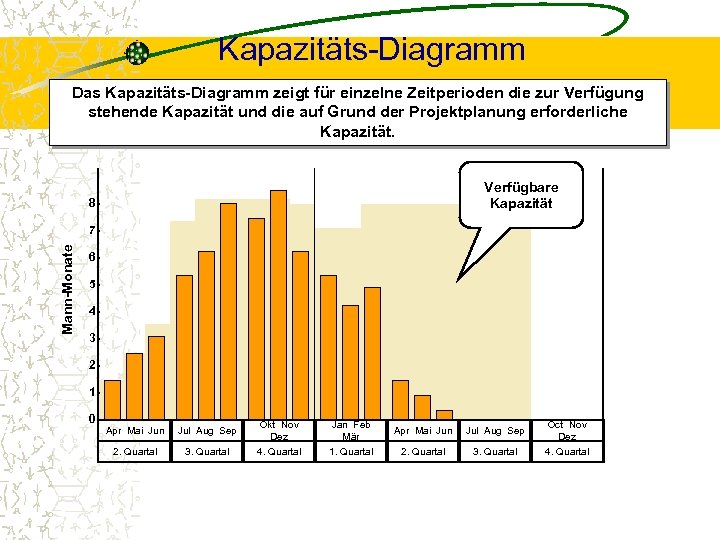 Kapazitäts-Diagramm

Das Kapazitäts-Diagramm zeigt für einzelne Zeitperioden die zur Verfügung stehende Kapazität und die auf Grund der Projektplanung erforderliche Kapazität.

Verfügbare Kapazität

Mann-Monate

8
7
6
5
4
3
2
1
0

| Apr Mai Jun | Jul Aug Sep | Okt Nov Dez | Jan Feb Mär | Apr Mai Jun | Jul Aug Sep | Oct Nov Dez |
|---|---|---|---|---|---|---|
| 2. Quartal | 3. Quartal | 4. Quartal | 1. Quartal | 2. Quartal | 3. Quartal | 4. Quartal |